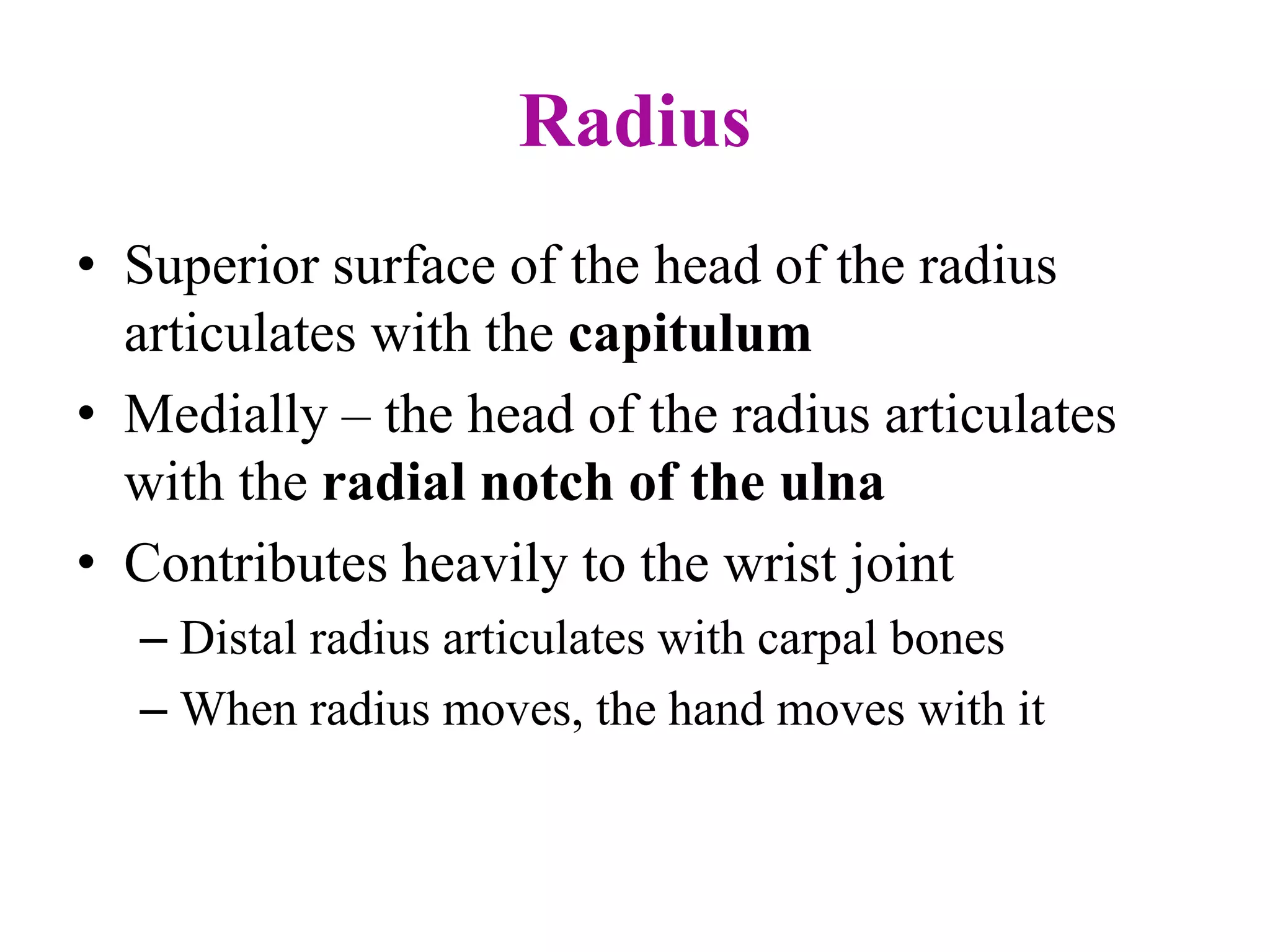 Radius

• Superior surface of the head of the radius articulates with the capitulum
• Medially – the head of the radius articulates with the radial notch of the ulna
• Contributes heavily to the wrist joint
– Distal radius articulates with carpal bones
– When radius moves, the hand moves with it